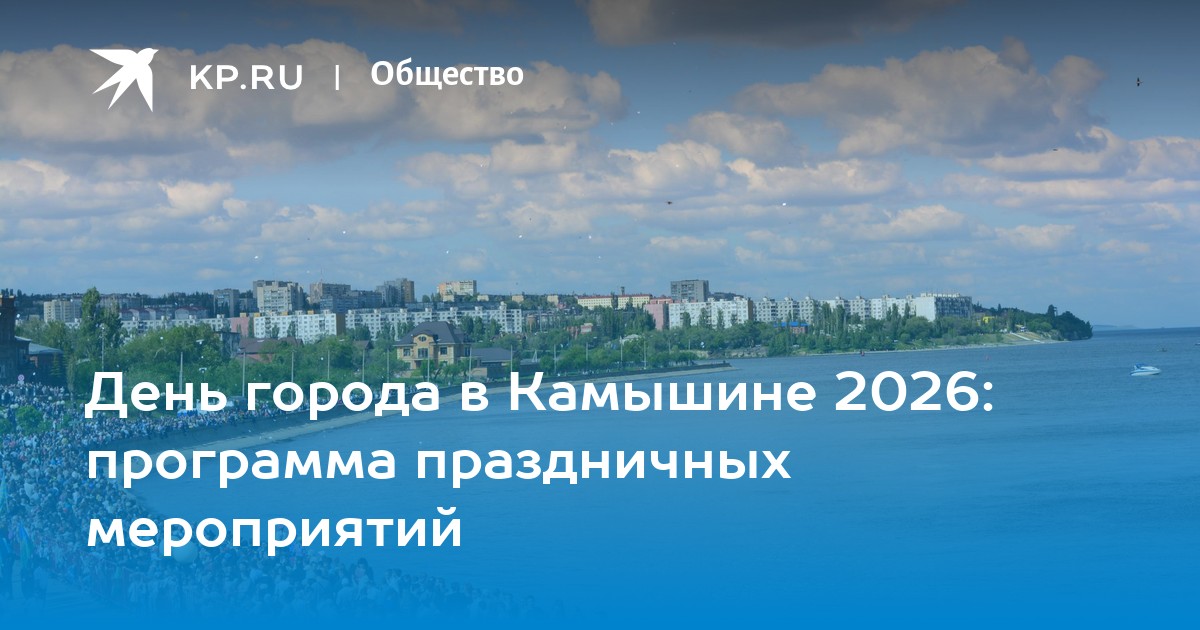 KP.RU | Общество

День города в Камышине 2026: программа праздничных мероприятий